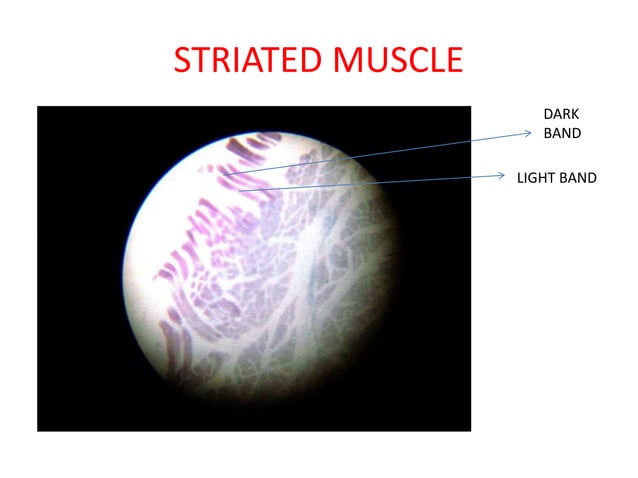 STRIATED MUSCLE

DARK BAND

LIGHT BAND